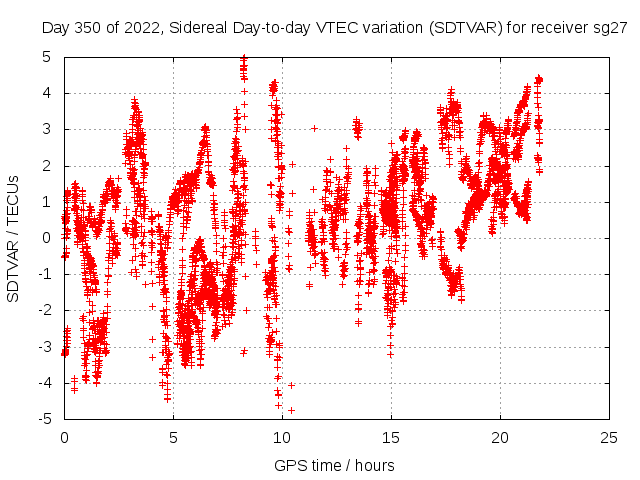 Day 350 of 2022, Sidereal Day-to-day VTEC variation (SDTVAR) for receiver sg27

SDTVAR / TECUs

5
4
3
2
1
0
-1
-2
-3
-4
-5

0 5 10 15 20 25

GPS time / hours